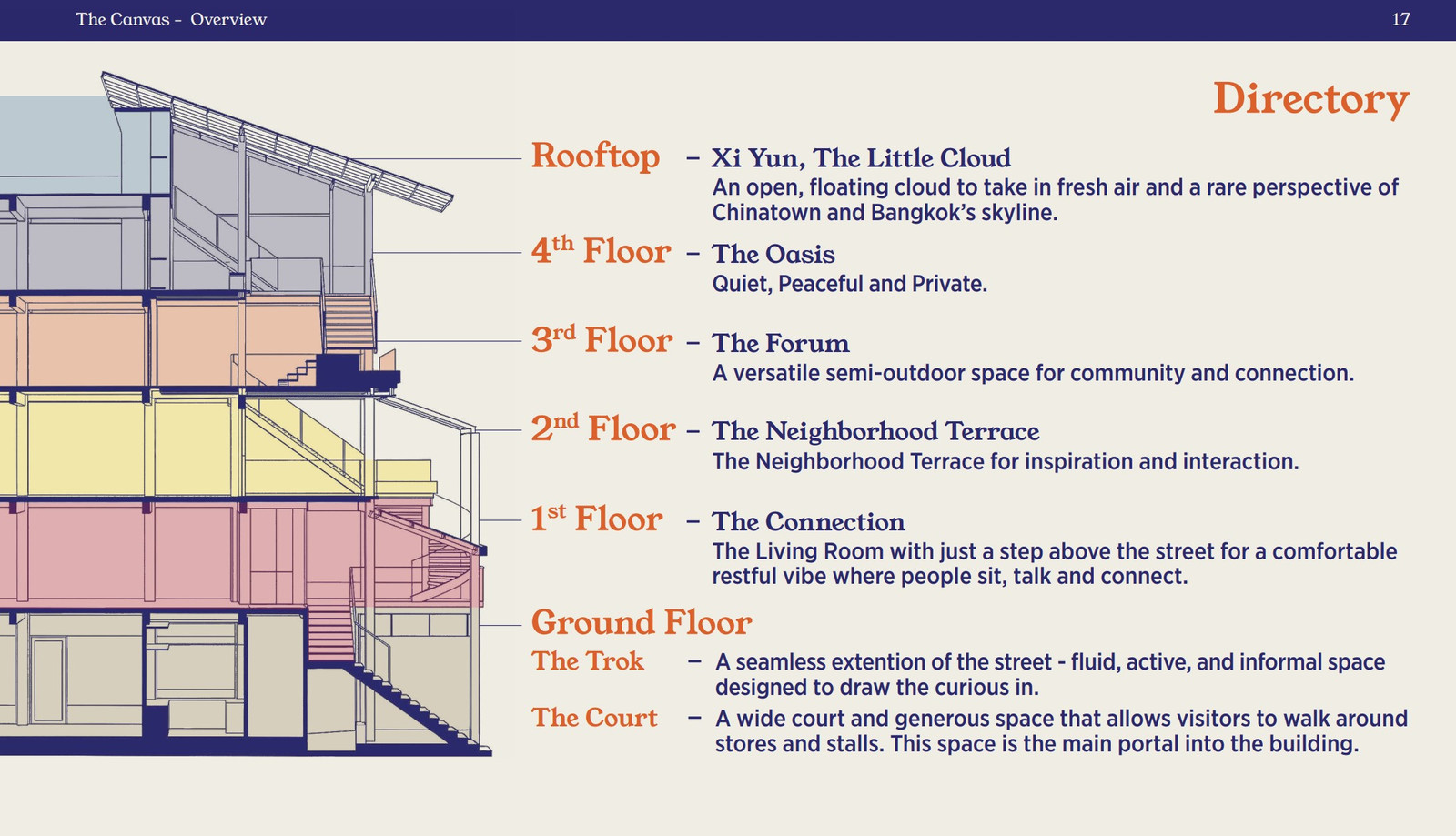 The Canvas - Overview

17

Directory

Rooftop - Xi Yun, The Little Cloud
An open, floating cloud to take in fresh air and a rare perspective of Chinatown and Bangkok's skyline.

4th Floor - The Oasis
Quiet, Peaceful and Private.

3rd Floor - The Forum
A versatile semi-outdoor space for community and connection.

2nd Floor - The Neighborhood Terrace
The Neighborhood Terrace for inspiration and interaction.

1st Floor - The Connection
The Living Room with just a step above the street for a comfortable restful vibe where people sit, talk and connect.

Ground Floor

The Trok - A seamless extention of the street - fluid, active, and informal space designed to draw the curious in.

The Court - A wide court and generous space that allows visitors to walk around stores and stalls. This space is the main portal into the building.